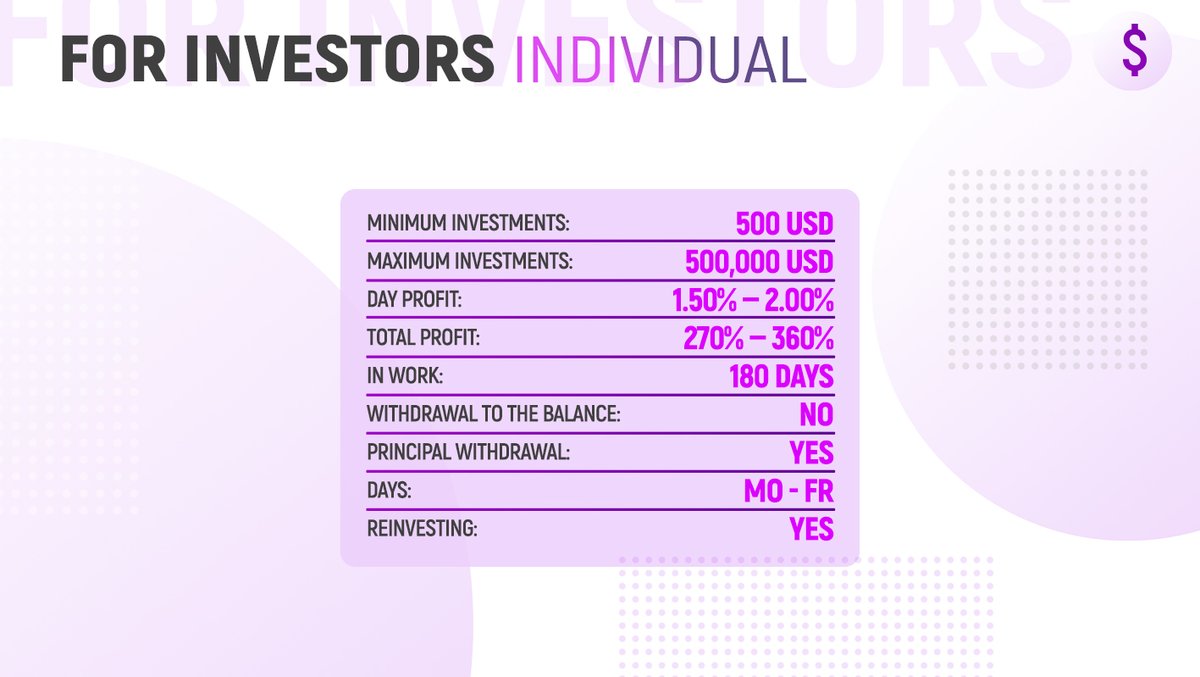 FOR INVESTORS

FOR INVESTORS INDIVIDUAL

$

| | |
|---|---|
| MINIMUM INVESTMENTS: | 500 USD |
| MAXIMUM INVESTMENTS: | 500,000 USD |
| DAY PROFIT: | 1.50% – 2.00% |
| TOTAL PROFIT: | 270% – 360% |
| IN WORK: | 180 DAYS |
| WITHDRAWAL TO THE BALANCE: | NO |
| PRINCIPAL WITHDRAWAL: | YES |
| DAYS: | MO - FR |
| REINVESTING: | YES |